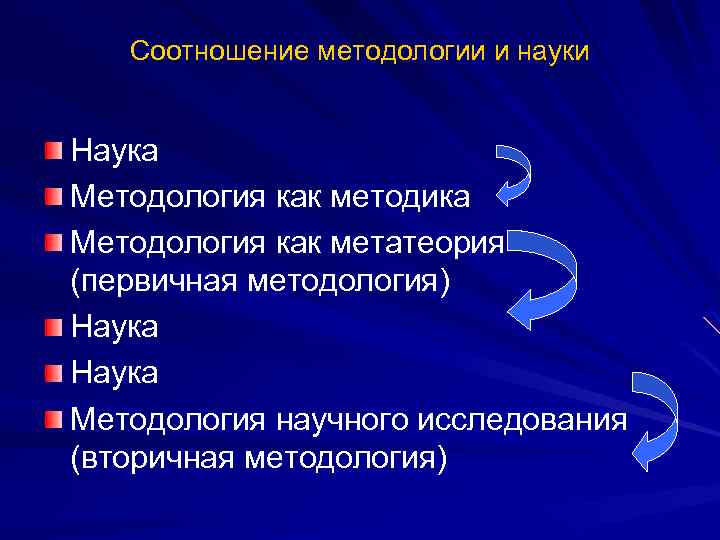 Соотношение методологии и науки

Наука

Методология как методика

Методология как метатеория (первичная методология)

Наука

Наука

Методология научного исследования (вторичная методология)